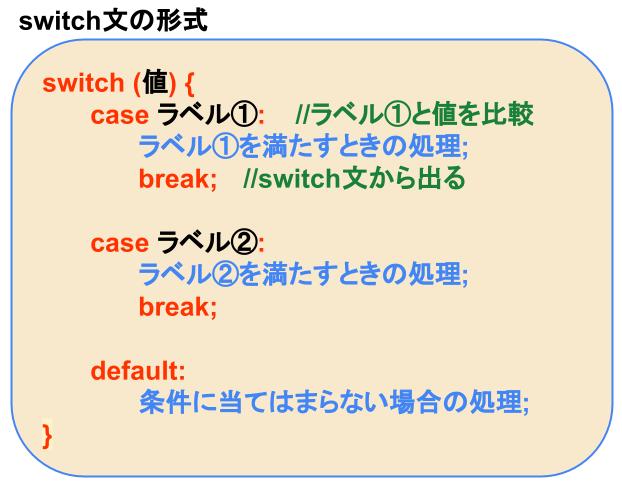 switch文の形式

switch (値) {
case ラベル①: //ラベル①と値を比較
ラベル①を満たすときの処理;
break; //switch文から出る

case ラベル②:
ラベル②を満たすときの処理;
break;

default:
条件に当てはまらない場合の処理;
}